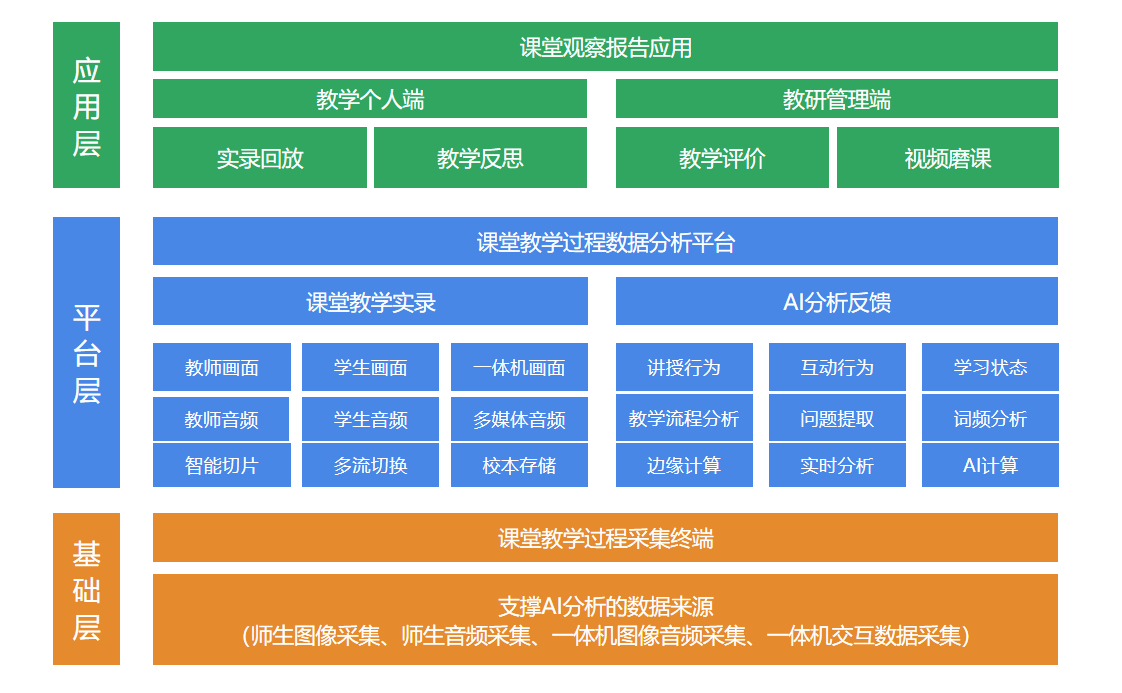 应用层

课堂观察报告应用

教学个人端

教研管理端

实录回放

教学反思

教学评价

视频磨课

平台层

课堂教学过程数据分析平台

课堂教学实录

AI分析反馈

教师画面

学生画面

一体机画面

讲授行为

互动行为

学习状态

教师音频

学生音频

多媒体音频

教学流程分析

问题提取

词频分析

智能切片

多流切换

校本存储

边缘计算

实时分析

AI计算

基础层

课堂教学过程采集终端

支撑AI分析的数据来源
(师生图像采集、师生音频采集、一体机图像音频采集、一体机交互数据采集)